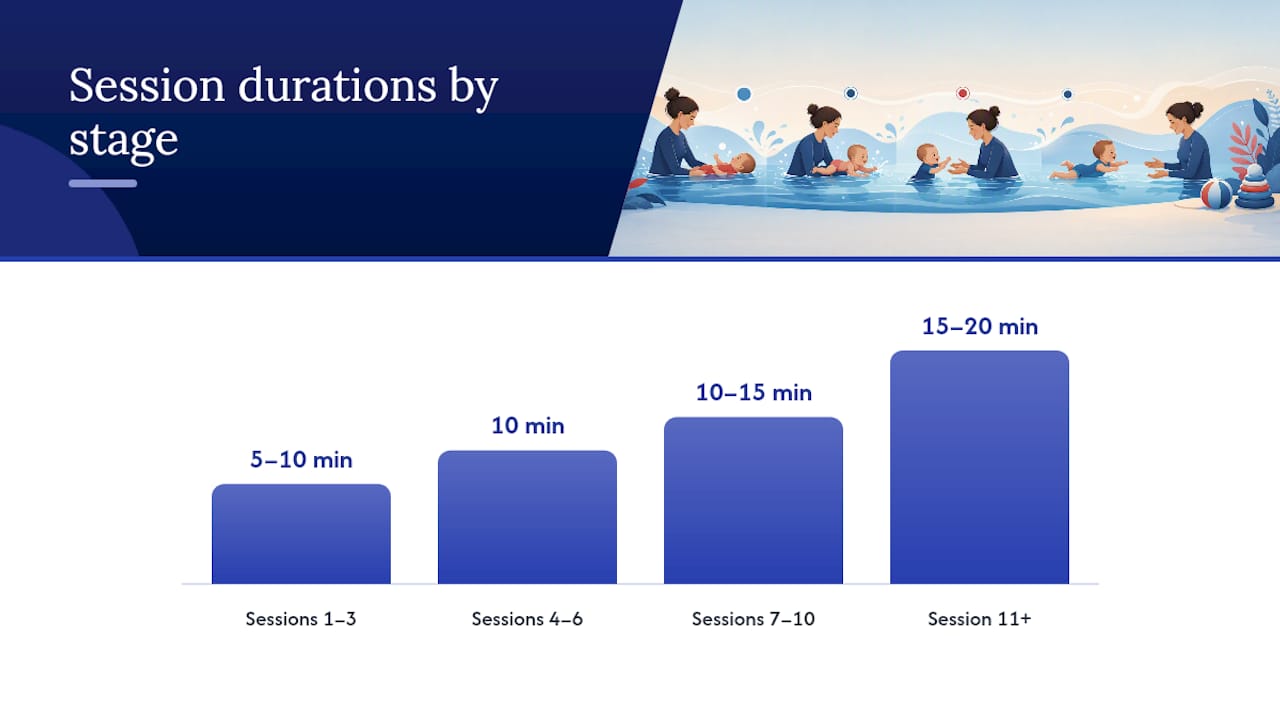 Session durations by stage

5–10 min
10 min
10–15 min
15–20 min

Sessions 1–3
Sessions 4–6
Sessions 7–10
Session 11+